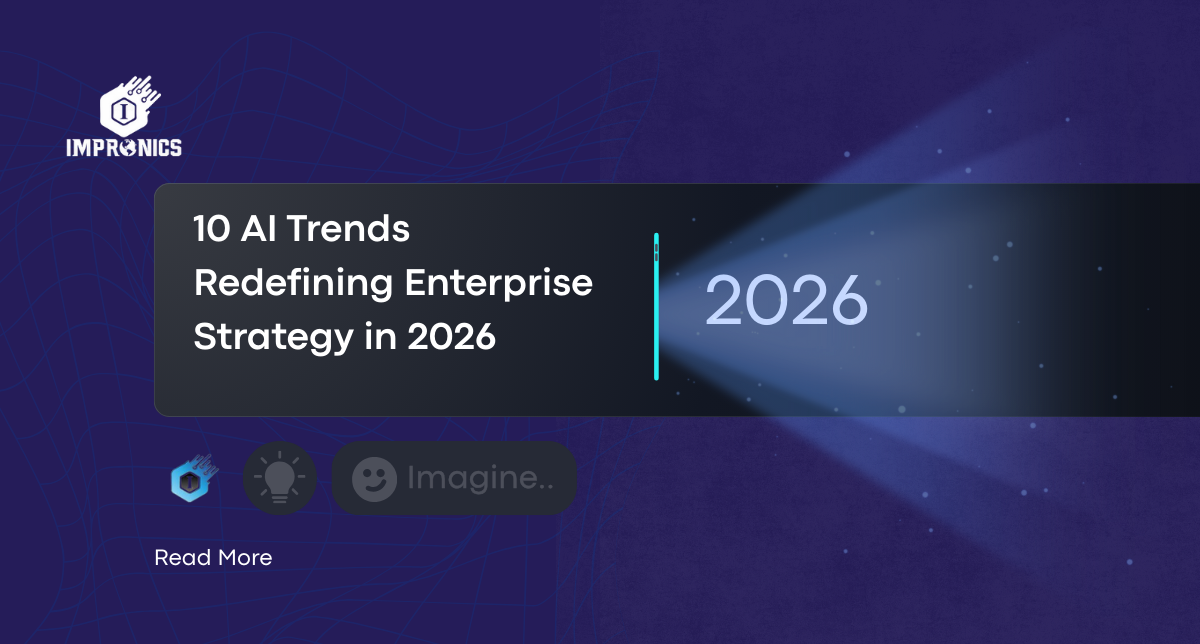 IMPRONICS

10 AI Trends Redefining Enterprise Strategy in 2026

2026

Imagine..

Read More